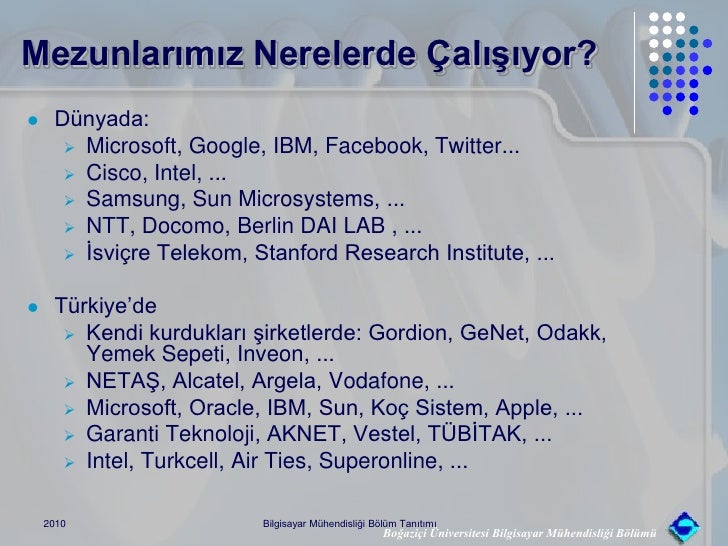 Mezunlarımız Nerelerde Çalışıyor?

Dünyada:
Microsoft, Google, IBM, Facebook, Twitter...
Cisco, Intel, ...
Samsung, Sun Microsystems, ...
NTT, Docomo, Berlin DAI LAB , ...
İsviçre Telekom, Stanford Research Institute, ...

Türkiye'de
Kendi kurdukları şirketlerde: Gordion, GeNet, Odakk, Yemek Sepeti, Inveon, ...
NETAŞ, Alcatel, Argela, Vodafone, ...
Microsoft, Oracle, IBM, Sun, Koç Sistem, Apple, ...
Garanti Teknoloji, AKNET, Vestel, TÜBİTAK, ...
Intel, Turkcell, Air Ties, Superonline, ...

2010
Bilgisayar Mühendisliği Bölüm Tanıtımı
Boğaziçi Üniversitesi Bilgisayar Mühendisliği Bölümü